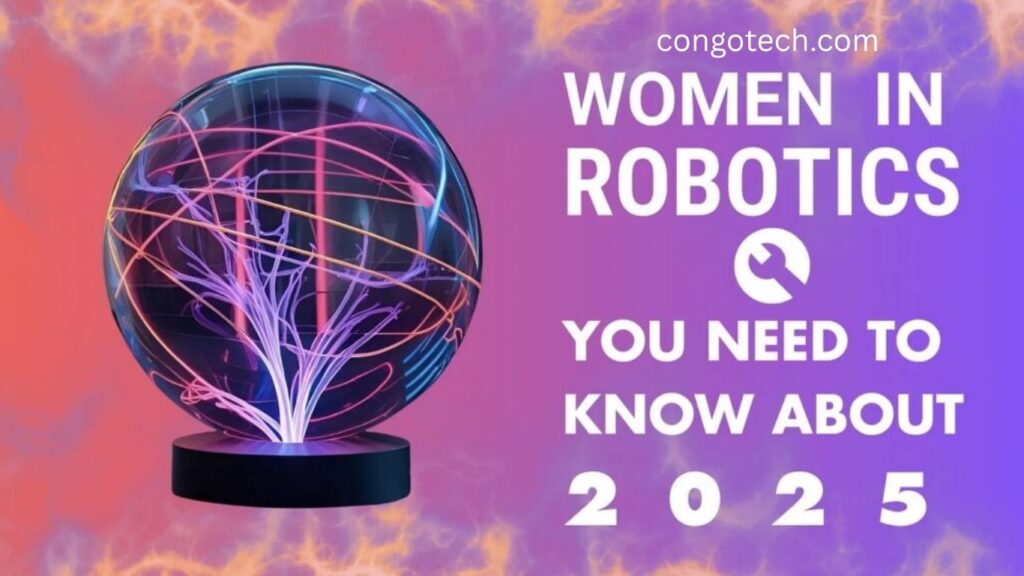 congotech.com

WOMEN IN ROBOTICS

YOU NEED TO KNOW ABOUT

2 0 2 5